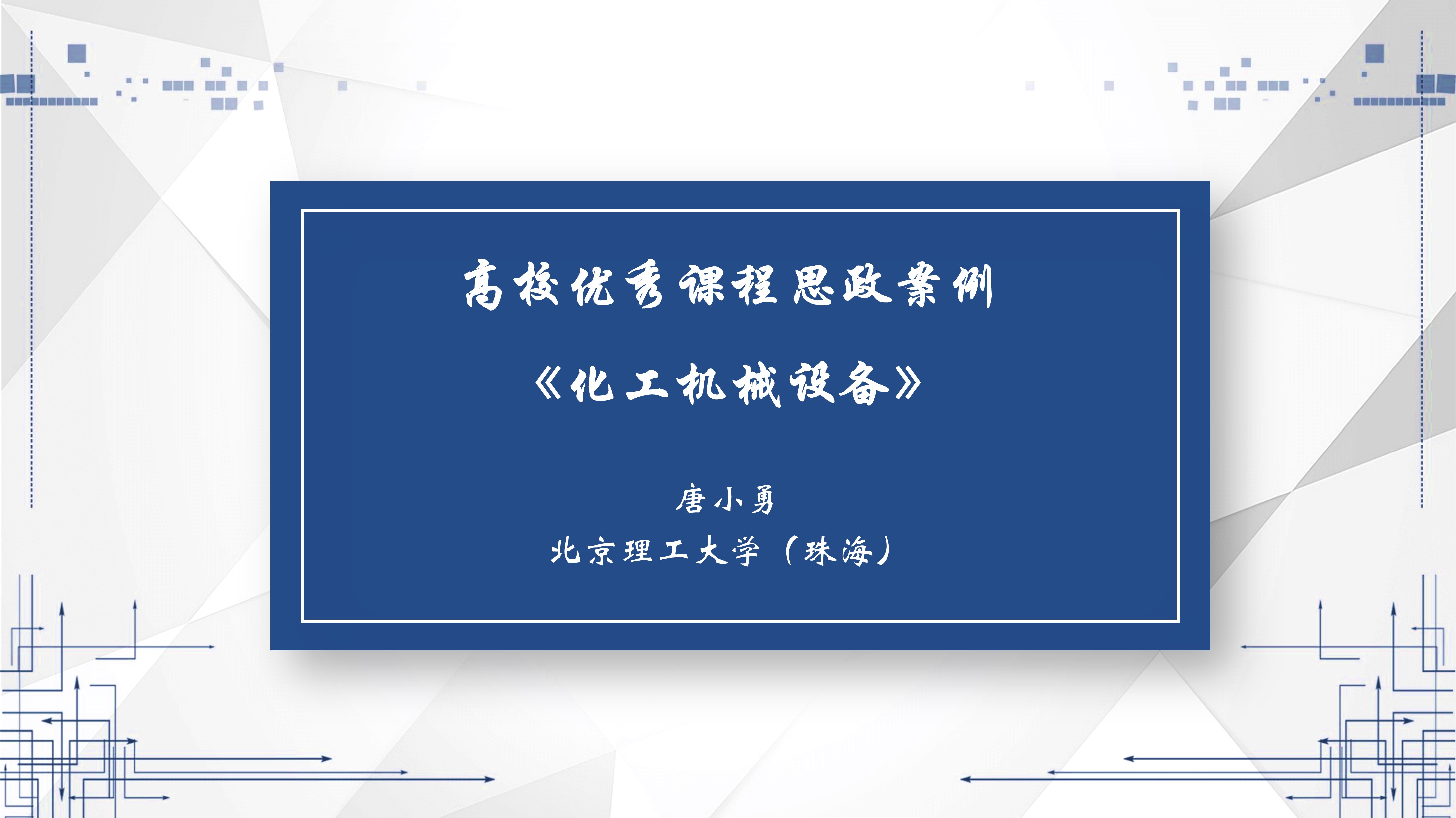 高校优秀课程思政案例

《化工机械设备》

唐小勇

北京理工大学（珠海）